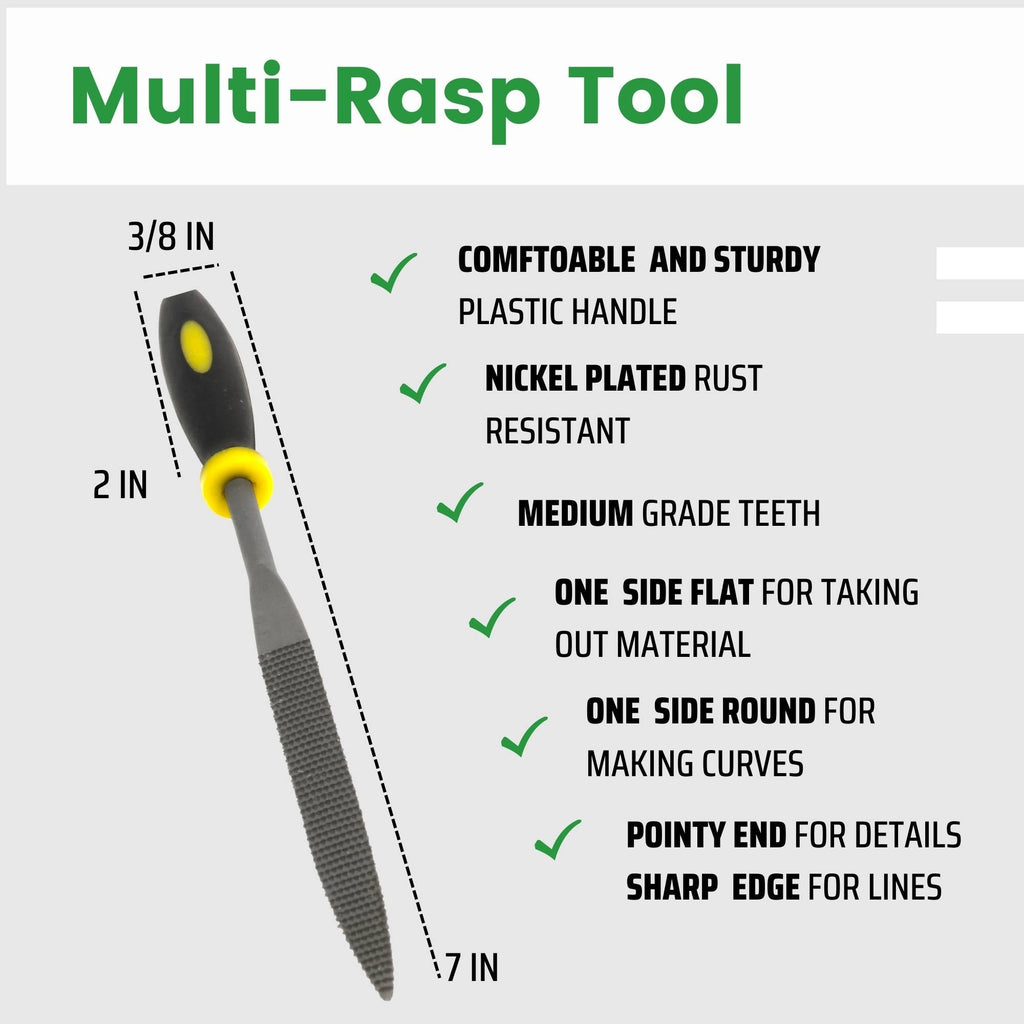 Multi-Rasp Tool

3/8 IN

2 IN

7 IN

COMFTOABLE AND STURDY PLASTIC HANDLE

NICKEL PLATED RUST RESISTANT

MEDIUM GRADE TEETH

ONE SIDE FLAT FOR TAKING OUT MATERIAL

ONE SIDE ROUND FOR MAKING CURVES

POINTY END FOR DETAILS
SHARP EDGE FOR LINES